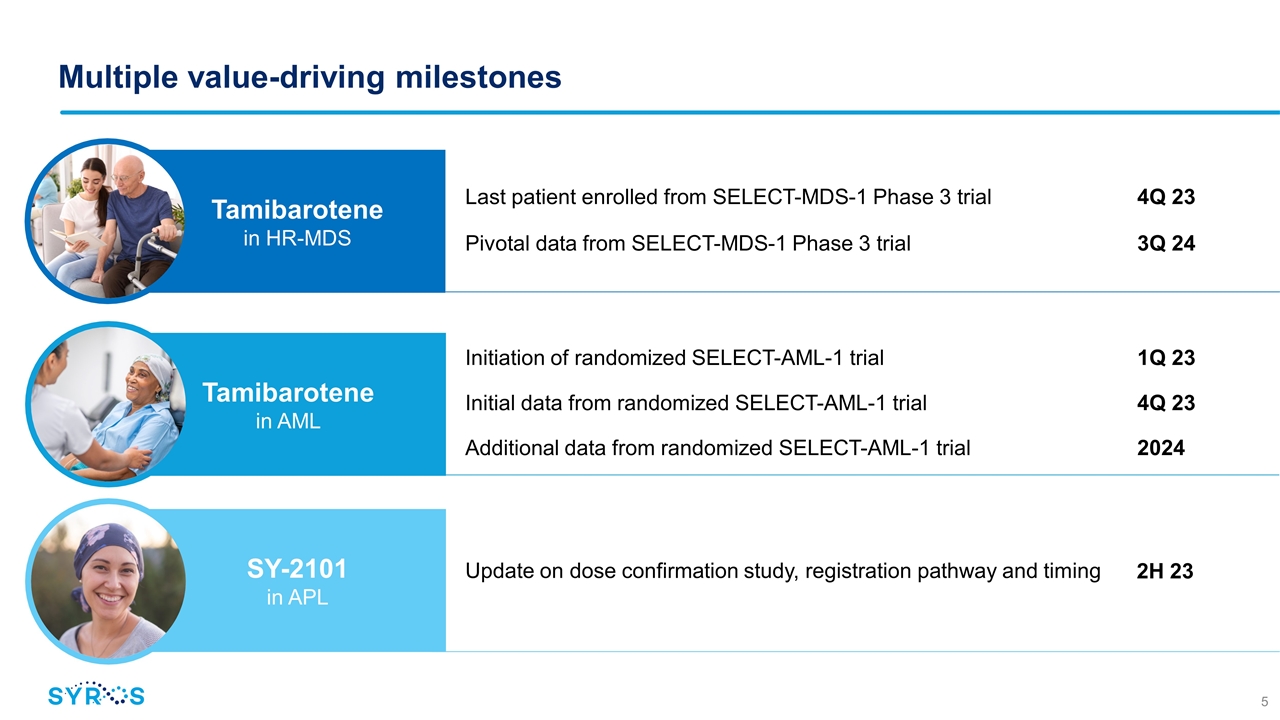 Multiple value-driving milestones

Tamibarotene
in HR-MDS

Last patient enrolled from SELECT-MDS-1 Phase 3 trial 4Q 23

Pivotal data from SELECT-MDS-1 Phase 3 trial 3Q 24

Tamibarotene
in AML

Initiation of randomized SELECT-AML-1 trial 1Q 23

Initial data from randomized SELECT-AML-1 trial 4Q 23

Additional data from randomized SELECT-AML-1 trial 2024

SY-2101
in APL

Update on dose confirmation study, registration pathway and timing 2H 23

SYROS

5